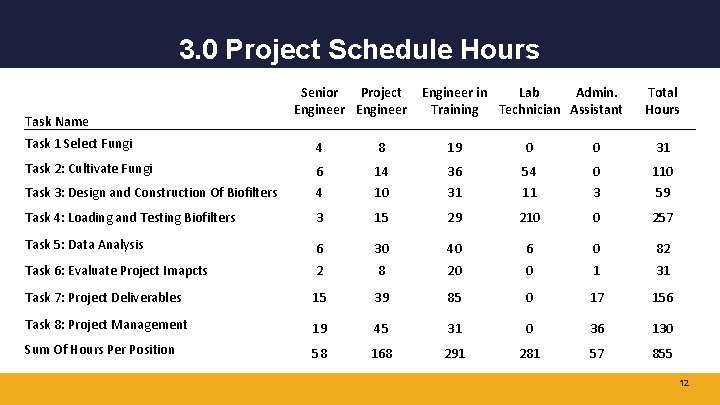 3.0 Project Schedule Hours

| Task Name | Senior Engineer | Project Engineer | Engineer in Training | Lab Technician | Admin. Assistant | Total Hours |
|---|---|---|---|---|---|---|
| Task 1 Select Fungi | 4 | 8 | 19 | 0 | 0 | 31 |
| Task 2: Cultivate Fungi | 6 | 14 | 36 | 54 | 0 | 110 |
| Task 3: Design and Construction Of Biofilters | 4 | 10 | 31 | 11 | 3 | 59 |
| Task 4: Loading and Testing Biofilters | 3 | 15 | 29 | 210 | 0 | 257 |
| Task 5: Data Analysis | 6 | 30 | 40 | 6 | 0 | 82 |
| Task 6: Evaluate Project Imapcts | 2 | 8 | 20 | 0 | 1 | 31 |
| Task 7: Project Deliverables | 15 | 39 | 85 | 0 | 17 | 156 |
| Task 8: Project Management | 19 | 45 | 31 | 0 | 36 | 130 |
| Sum Of Hours Per Position | 58 | 168 | 291 | 281 | 57 | 855 |

12